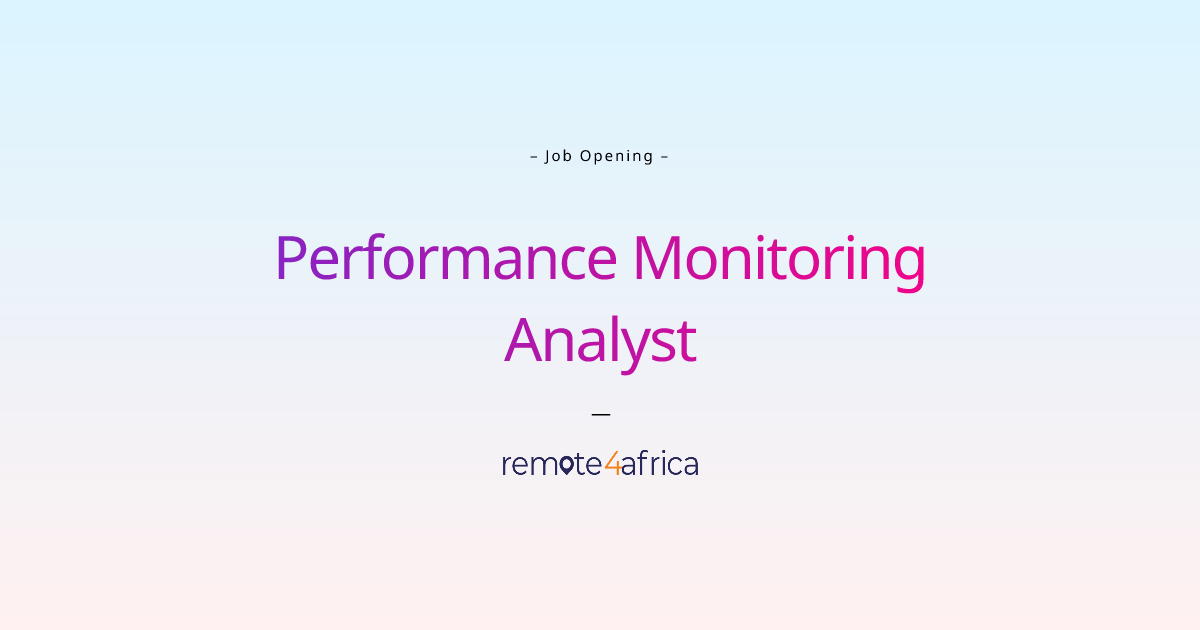 – Job Opening –

Performance Monitoring Analyst

—

remote4africa